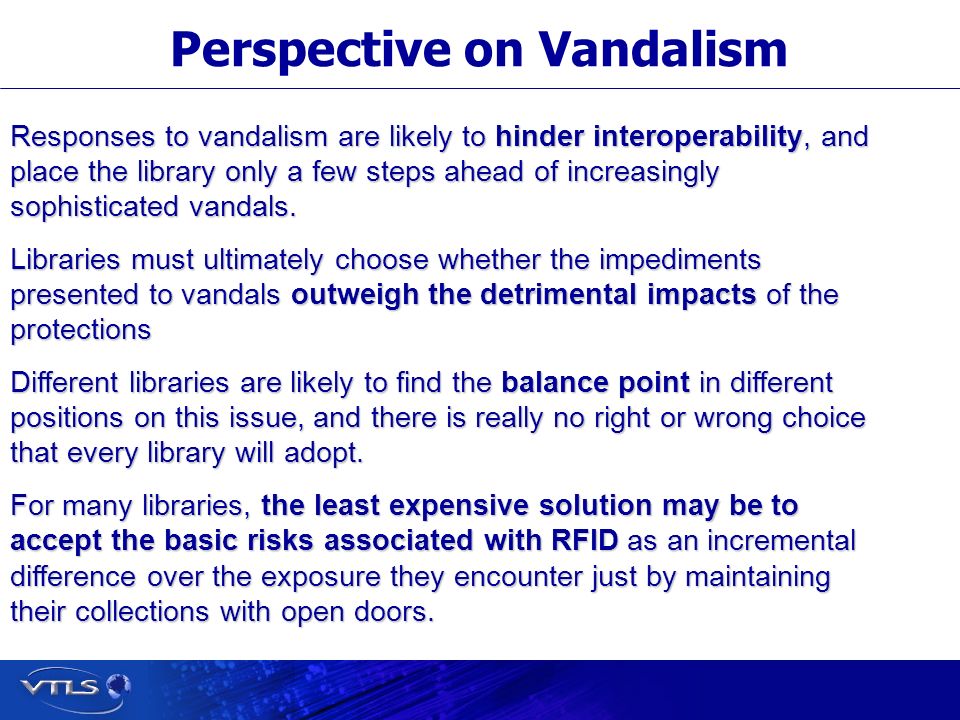 Perspective on Vandalism

Responses to vandalism are likely to hinder interoperability, and place the library only a few steps ahead of increasingly sophisticated vandals.

Libraries must ultimately choose whether the impediments presented to vandals outweigh the detrimental impacts of the protections

Different libraries are likely to find the balance point in different positions on this issue, and there is really no right or wrong choice that every library will adopt.

For many libraries, the least expensive solution may be to accept the basic risks associated with RFID as an incremental difference over the exposure they encounter just by maintaining their collections with open doors.

VTLS